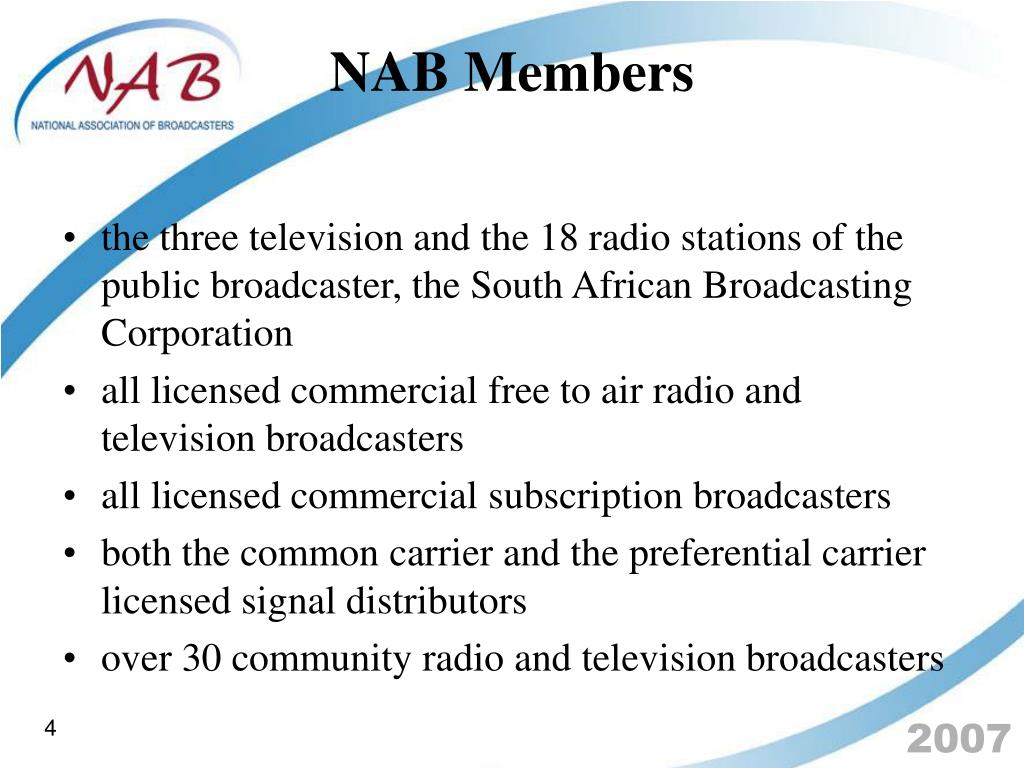 NAB
NATIONAL ASSOCIATION OF BROADCASTERS

NAB Members

• the three television and the 18 radio stations of the public broadcaster, the South African Broadcasting Corporation
• all licensed commercial free to air radio and television broadcasters
• all licensed commercial subscription broadcasters
• both the common carrier and the preferential carrier licensed signal distributors
• over 30 community radio and television broadcasters

4

2007